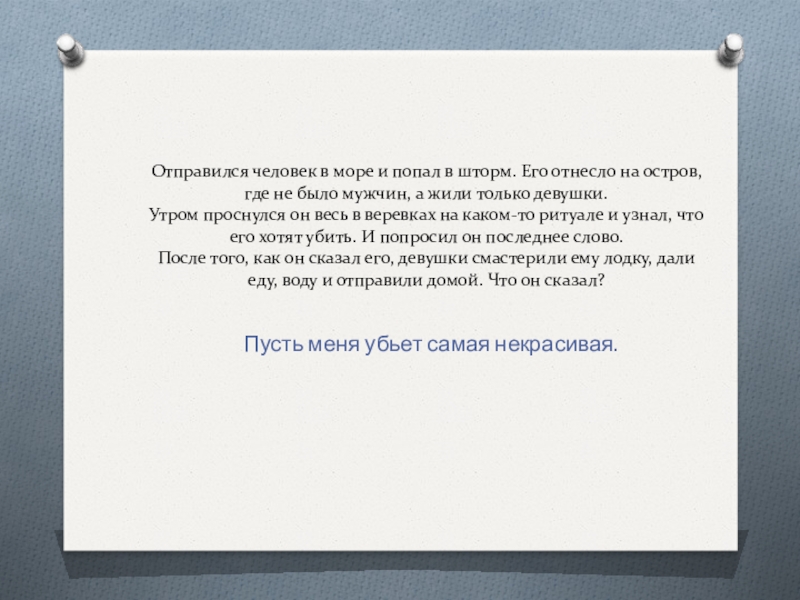 Отправился человек в море и попал в шторм. Его отнесло на остров, где не было мужчин, а жили только девушки.
Утром проснулся он весь в веревках на каком-то ритуале и узнал, что его хотят убить. И попросил он последнее слово.
После того, как он сказал его, девушки смастерили ему лодку, дали еду, воду и отправили домой. Что он сказал?

Пусть меня убьет самая некрасивая.